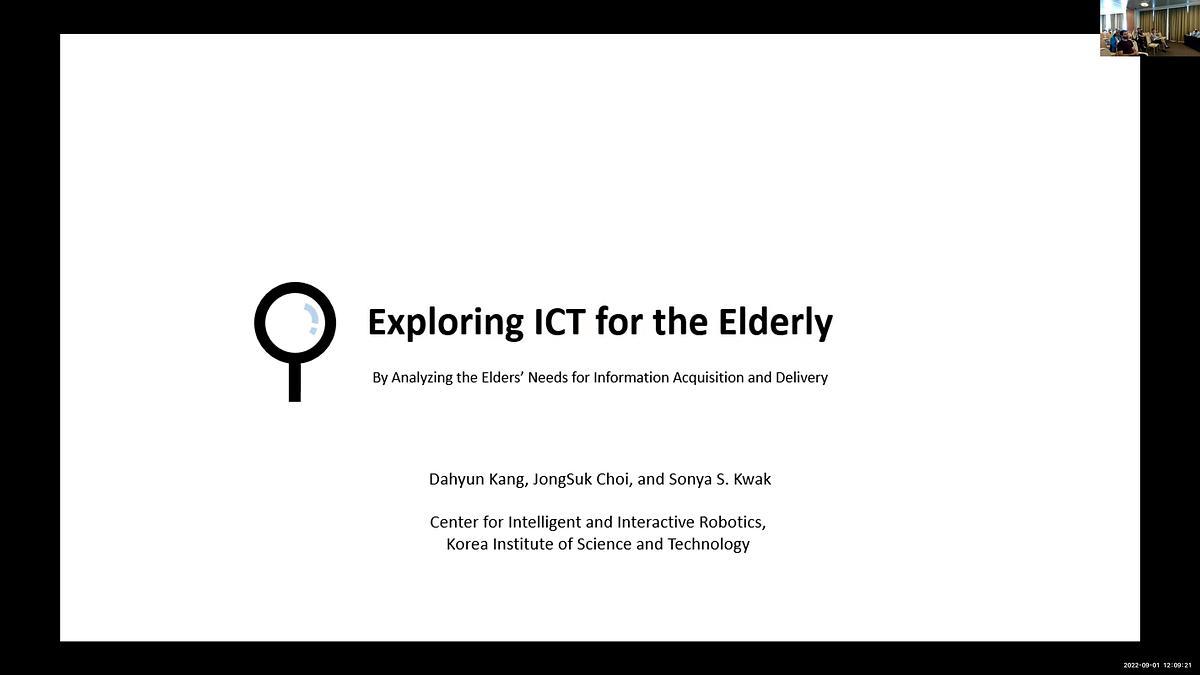 Exploring ICT for the Elderly

By Analyzing the Elders' Needs for Information Acquisition and Delivery

Dahyun Kang, JongSuk Choi, and Sonya S. Kwak

Center for Intelligent and Interactive Robotics, Korea Institute of Science and Technology

2022-09-01 12:09:21